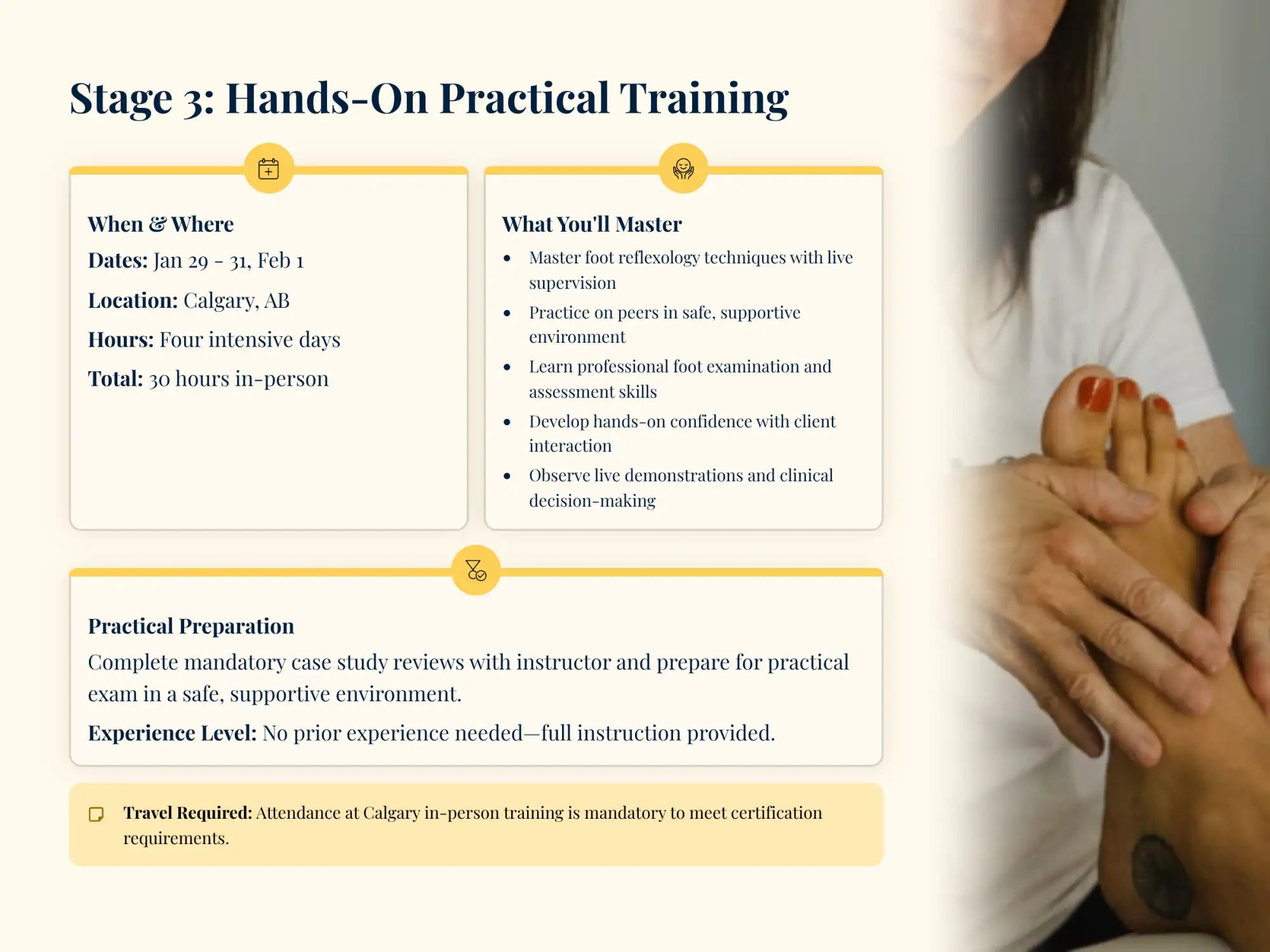 Stage 3: Hands-On Practical Training

When & Where

Dates: Jan 29 - 31, Feb 1

Location: Calgary, AB

Hours: Four intensive days

Total: 30 hours in-person

What You'll Master

• Master foot reflexology techniques with live supervision
• Practice on peers in safe, supportive environment
• Learn professional foot examination and assessment skills
• Develop hands-on confidence with client interaction
• Observe live demonstrations and clinical decision-making

Practical Preparation

Complete mandatory case study reviews with instructor and prepare for practical exam in a safe, supportive environment.

Experience Level: No prior experience needed—full instruction provided.

Travel Required: Attendance at Calgary in-person training is mandatory to meet certification requirements.